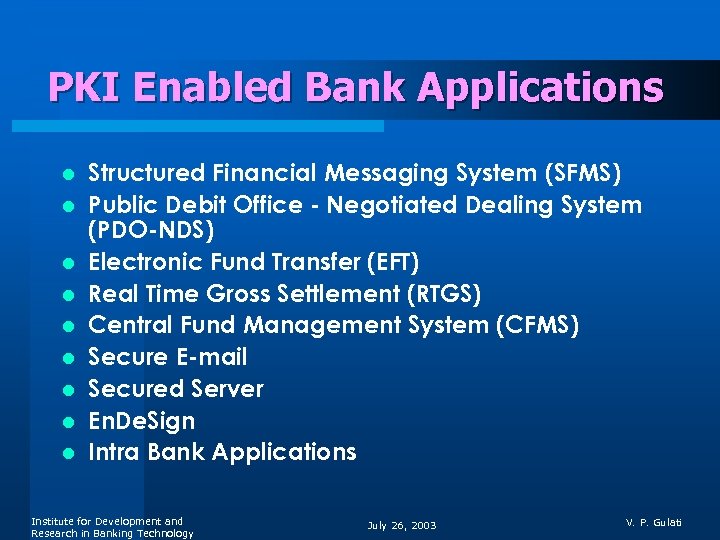 PKI Enabled Bank Applications

- Structured Financial Messaging System (SFMS)
- Public Debit Office - Negotiated Dealing System (PDO-NDS)
- Electronic Fund Transfer (EFT)
- Real Time Gross Settlement (RTGS)
- Central Fund Management System (CFMS)
- Secure E-mail
- Secured Server
- EnDeSign
- Intra Bank Applications

Institute for Development and Research in Banking Technology

July 26, 2003

V. P. Gulati